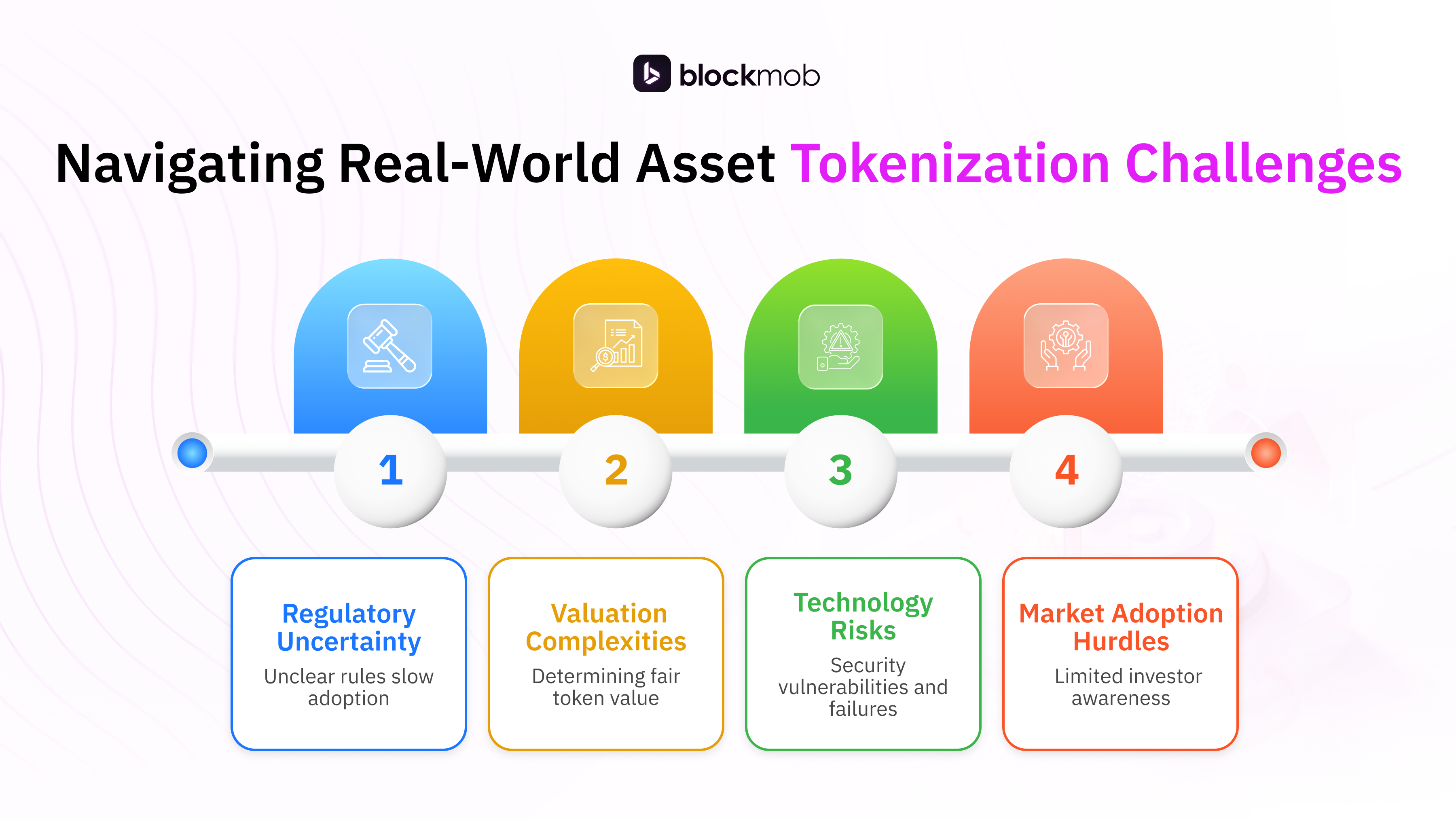 blockmob

Navigating Real-World Asset Tokenization Challenges

1

2

3

4

Regulatory Uncertainty
Unclear rules slow adoption

Valuation Complexities
Determining fair token value

Technology Risks
Security vulnerabilities and failures

Market Adoption Hurdles
Limited investor awareness